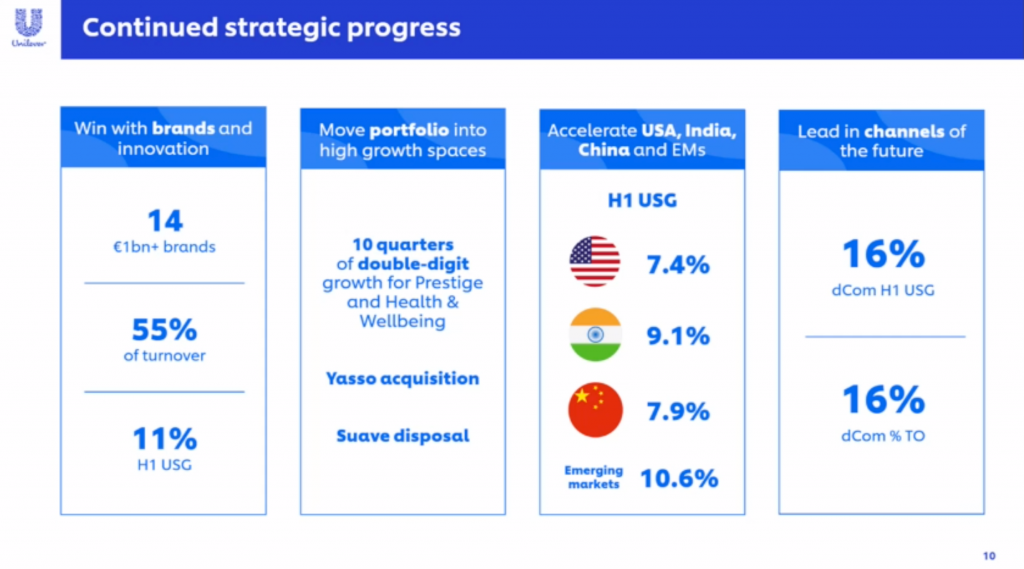 Unilever

Continued strategic progress

Win with brands and innovation

14
€1bn+ brands

55%
of turnover

11%
H1 USG

Move portfolio into high growth spaces

10 quarters of double-digit growth for Prestige and Health & Wellbeing

Yasso acquisition

Suave disposal

Accelerate USA, India, China and EMs

H1 USG

7.4%

9.1%

7.9%

Emerging markets 10.6%

Lead in channels of the future

16%
dCom H1 USG

16%
dCom % TO

10